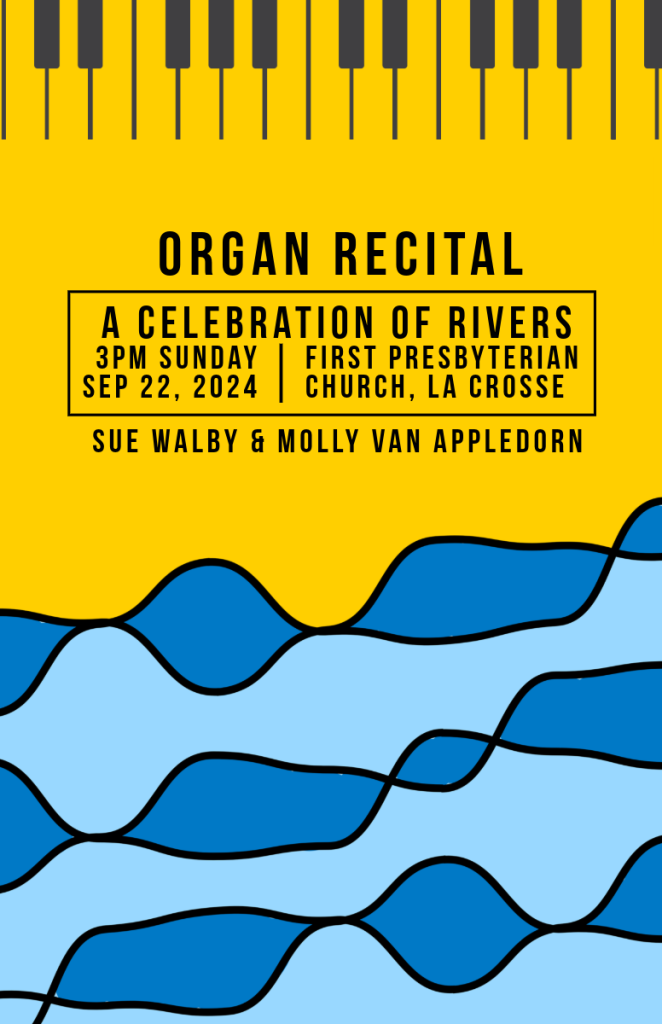 ORGAN RECITAL

A CELEBRATION OF RIVERS

3PM SUNDAY SEP 22, 2024

FIRST PRESBYTERIAN CHURCH, LA CROSSE

SUE WALBY & MOLLY VAN APPLEDORN